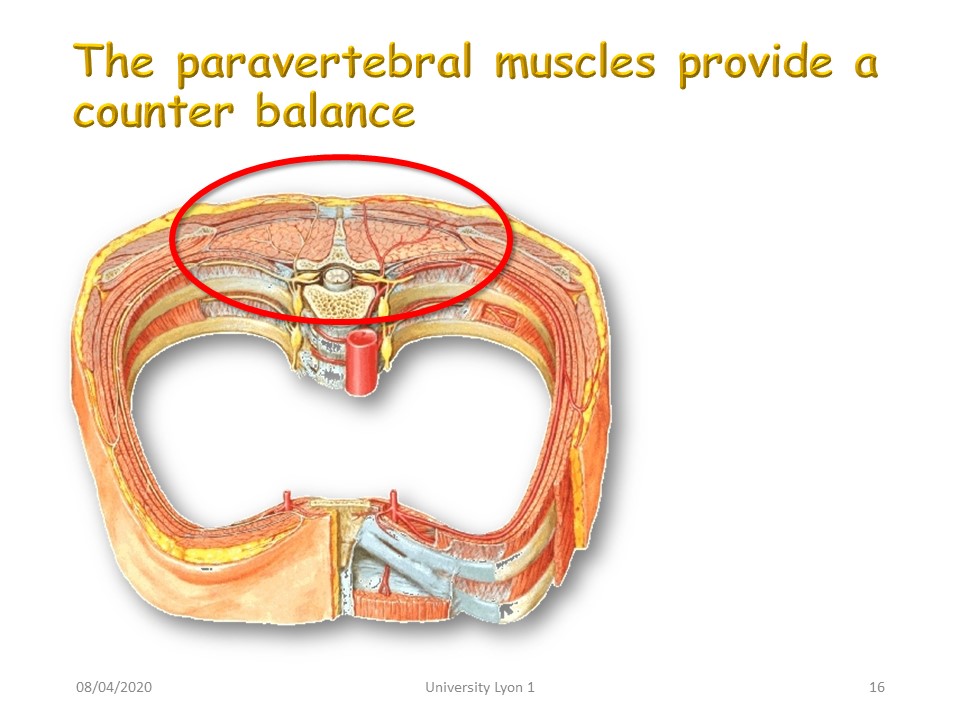 The paravertebral muscles provide a counter balance

08/04/2020

University Lyon 1

16